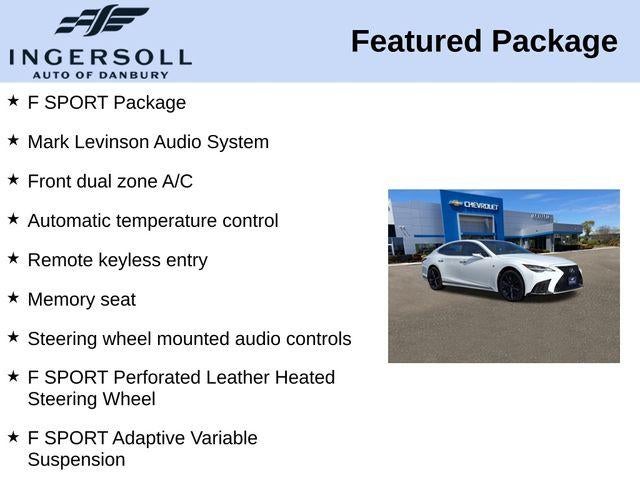 INGERSOLL
AUTO OF DANBURY

Featured Package

★ F SPORT Package

★ Mark Levinson Audio System

★ Front dual zone A/C

★ Automatic temperature control

★ Remote keyless entry

★ Memory seat

★ Steering wheel mounted audio controls

★ F SPORT Perforated Leather Heated Steering Wheel

★ F SPORT Adaptive Variable Suspension

CHEVROLET